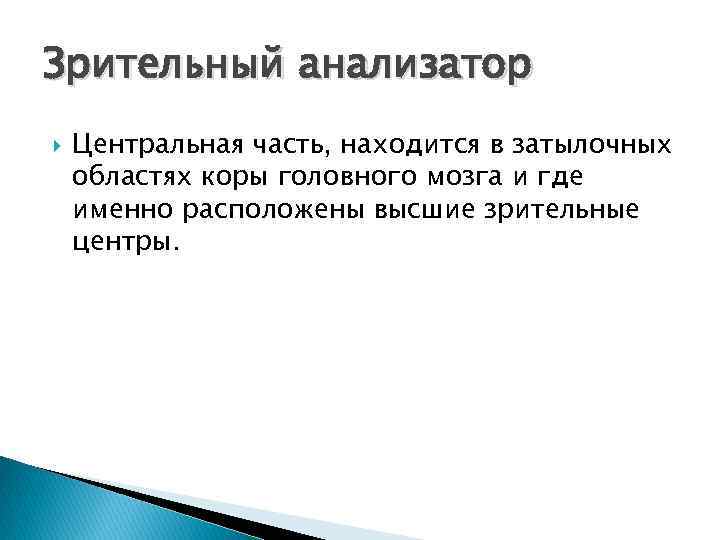 Зрительный анализатор

Центральная часть, находится в затылочных областях коры головного мозга и где именно расположены высшие зрительные центры.